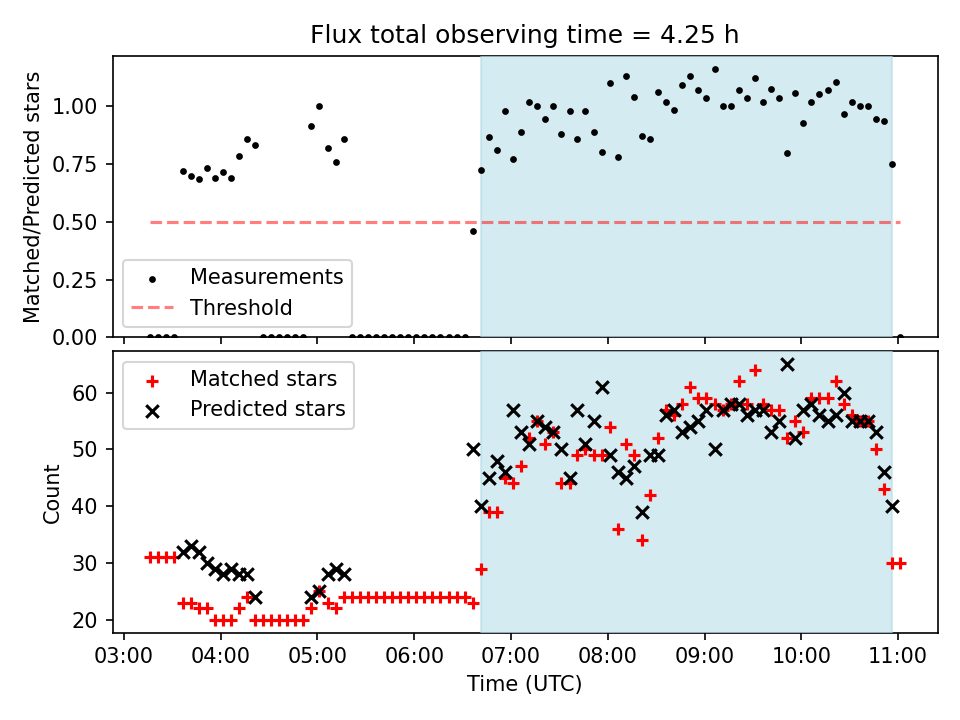 Flux total observing time = 4.25 h

Matched/Predicted stars

1.00
0.75
0.50
0.25
0.00

Measurements
Threshold

Count

60
50
40
30
20

Matched stars
Predicted stars

03:00 04:00 05:00 06:00 07:00 08:00 09:00 10:00 11:00

Time (UTC)